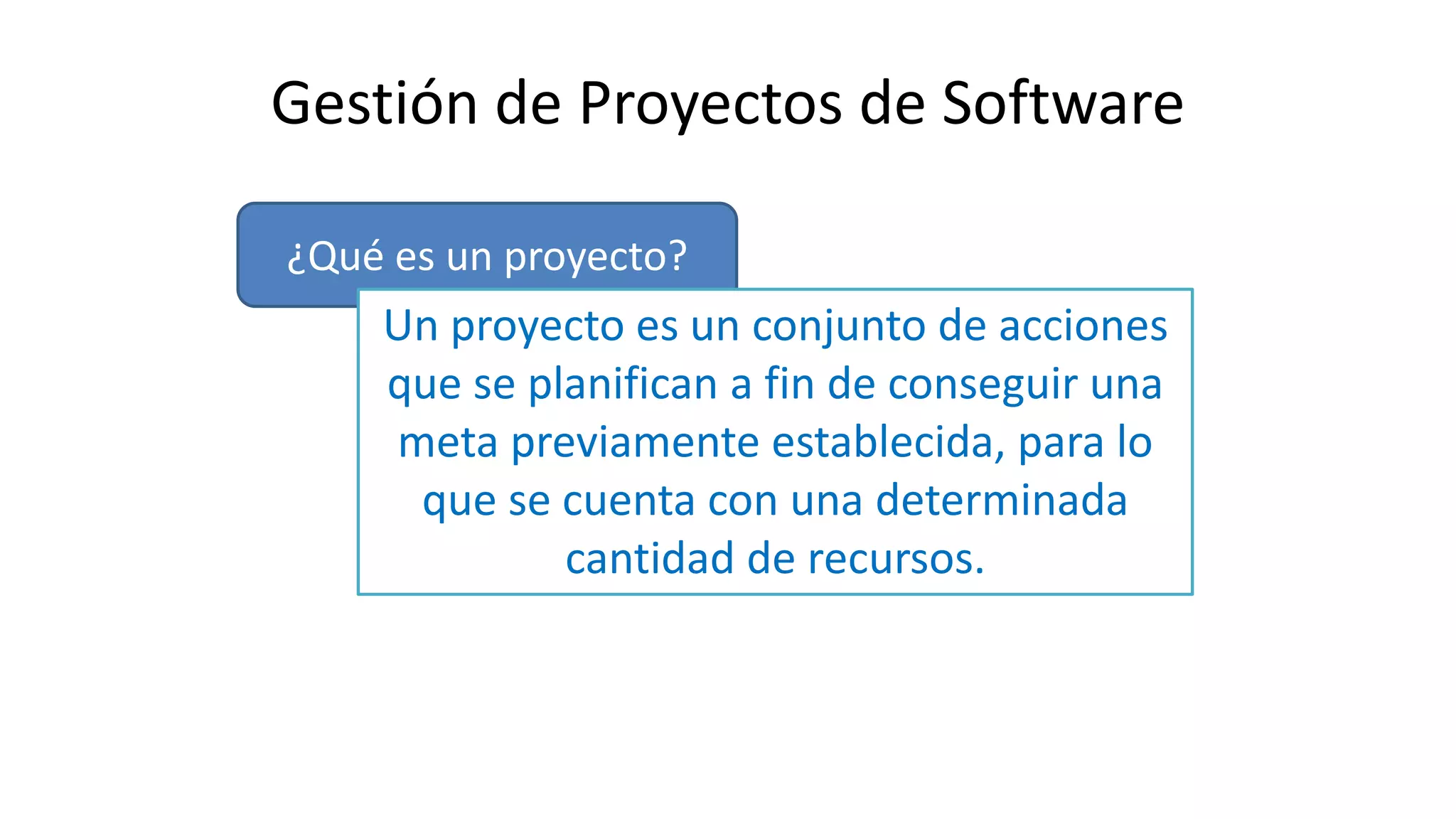 Gestión de Proyectos de Software

¿Qué es un proyecto?

Un proyecto es un conjunto de acciones que se planifican a fin de conseguir una meta previamente establecida, para lo que se cuenta con una determinada cantidad de recursos.